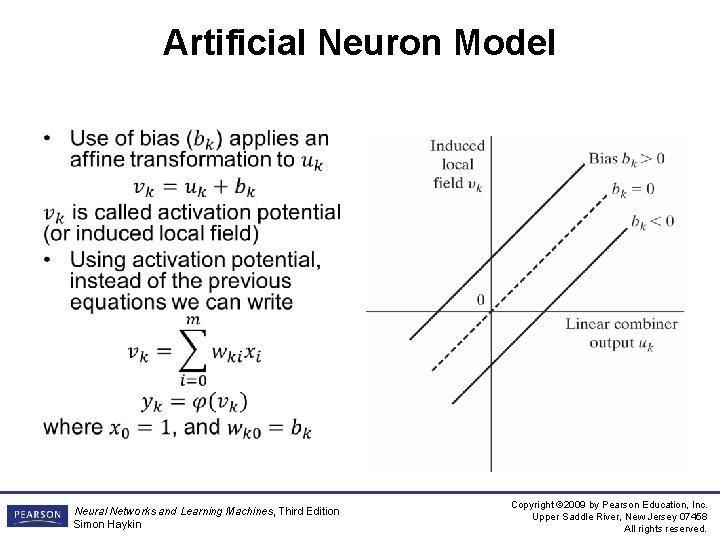 Artificial Neuron Model

• Use of bias ($b_k$) applies an affine transformation to $u_k$

$v_k = u_k + b_k$

$v_k$ is called activation potential (or induced local field)

• Using activation potential, instead of the previous equations we can write

$v_k = \sum_{i=0}^{m} w_{ki} x_i$

$y_k = \varphi(v_k)$

where $x_0 = 1$, and $w_{k0} = b_k$

Induced local field $v_k$

Bias $b_k > 0$

$b_k = 0$

$b_k < 0$

0

Linear combiner output $u_k$

PEARSON

Neural Networks and Learning Machines, Third Edition
Simon Haykin

Copyright ©2009 by Pearson Education, Inc.
Upper Saddle River, New Jersey 07458
All rights reserved.